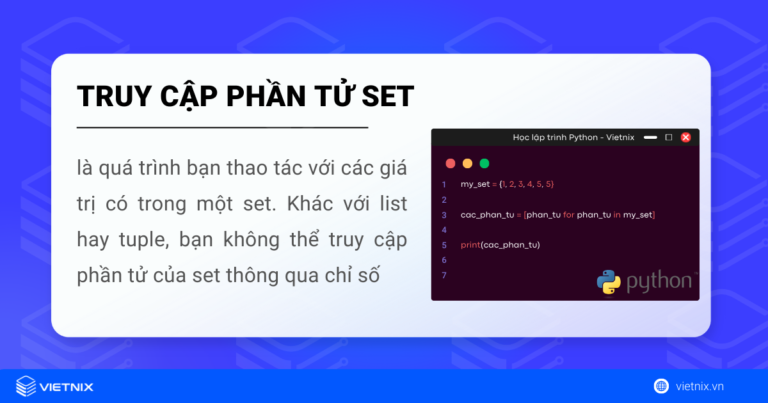 TRUY CẬP PHẦN TỬ SET

là quá trình bạn thao tác với các giá trị có trong một set. Khác với list hay tuple, bạn không thể truy cập phần tử của set thông qua chỉ số

Học lập trình Python - Vietnix

1 my_set = {1, 2, 3, 4, 5, 5}
2
3 cac_phan_tu = [phan_tu for phan_tu in my_set]
4
5 print(cac_phan_tu)
6
7

python

VIETNIX

vietnix.vn